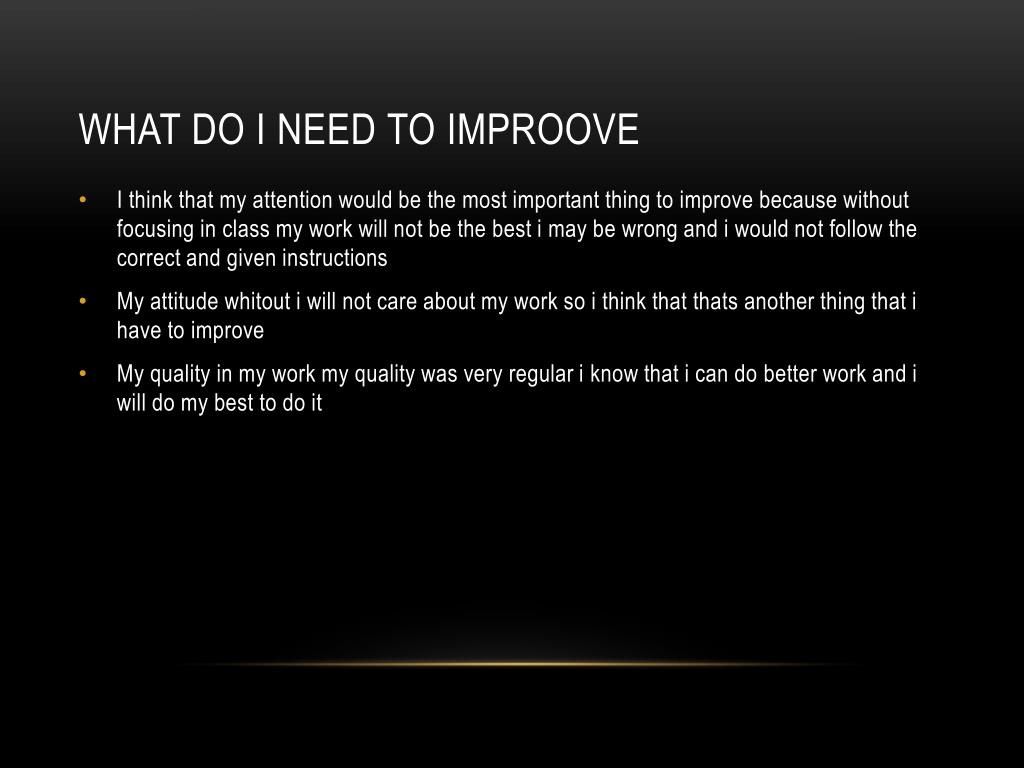 WHAT DO I NEED TO IMPROOVE

• I think that my attention would be the most important thing to improve because without focusing in class my work will not be the best i may be wrong and i would not follow the correct and given instructions

• My attitude whitout i will not care about my work so i think that thats another thing that i have to improve

• My quality in my work my quality was very regular i know that i can do better work and i will do my best to do it